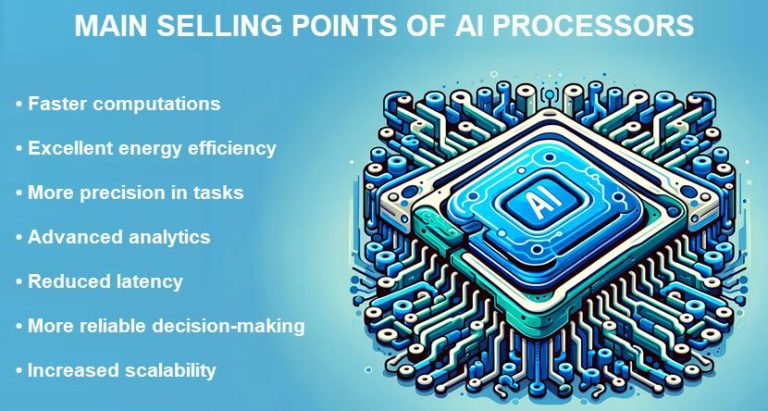 MAIN SELLING POINTS OF AI PROCESSORS

• Faster computations

• Excellent energy efficiency

• More precision in tasks

• Advanced analytics

• Reduced latency

• More reliable decision-making

• Increased scalability

AI